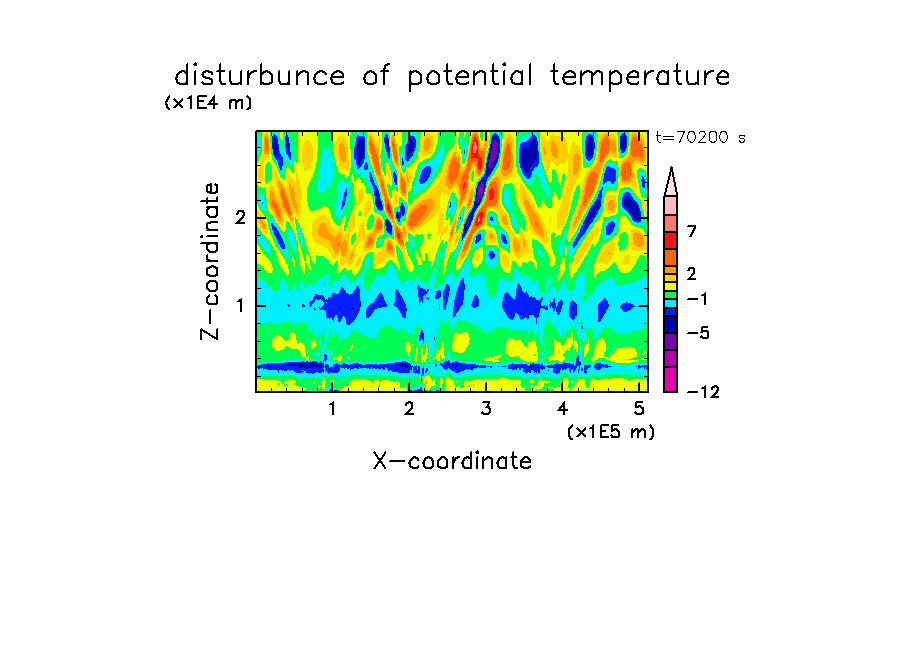 disturbunce of potential temperature

(x1E4 m)

t=70200 s

Z-coordinate

2

1

7

2

−1

−5

−12

1 2 3 4 5

(x1E5 m)

X-coordinate